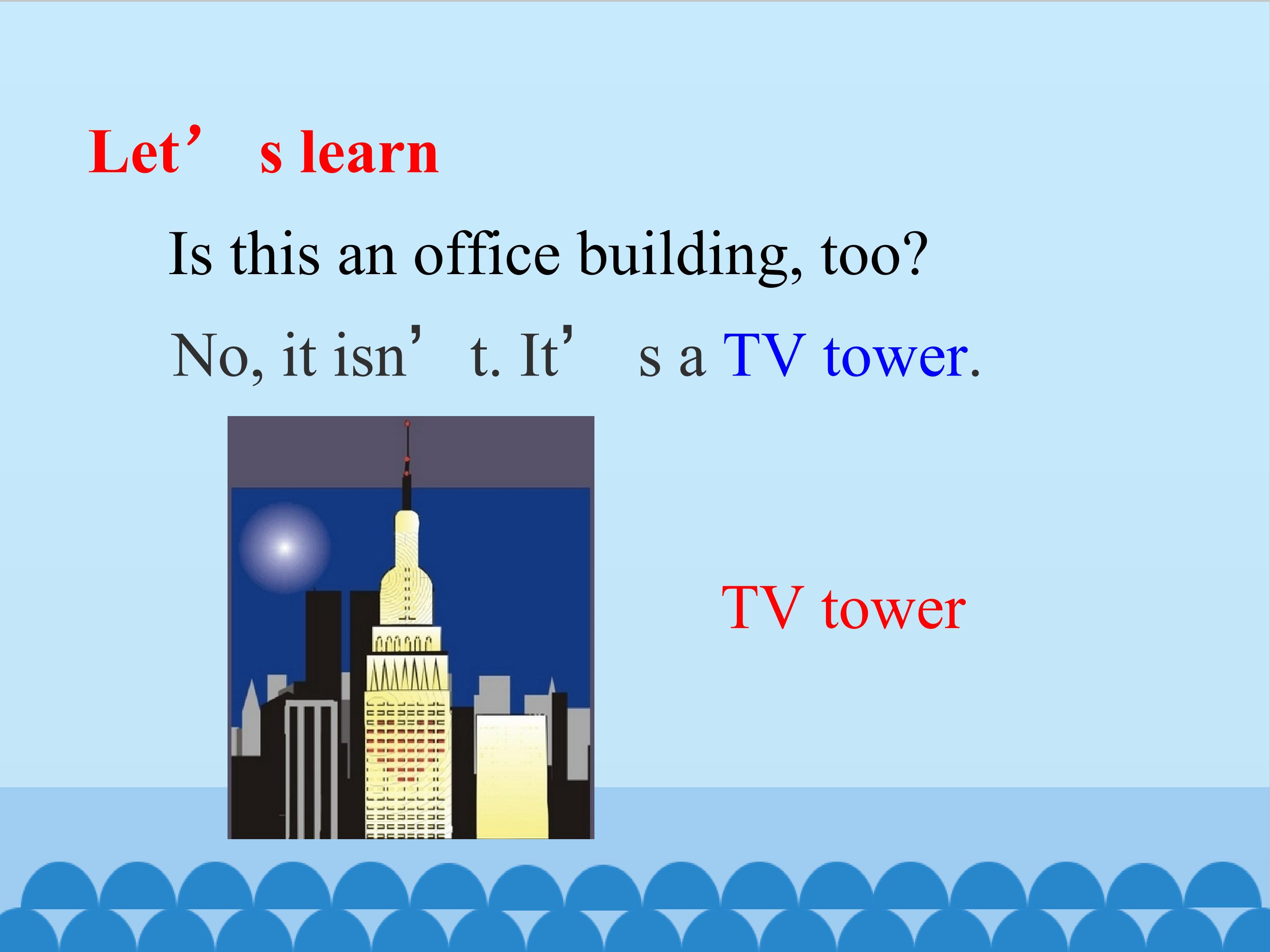 Let’s learn

Is this an office building, too?

No, it isn’t. It’s a TV tower.

TV tower